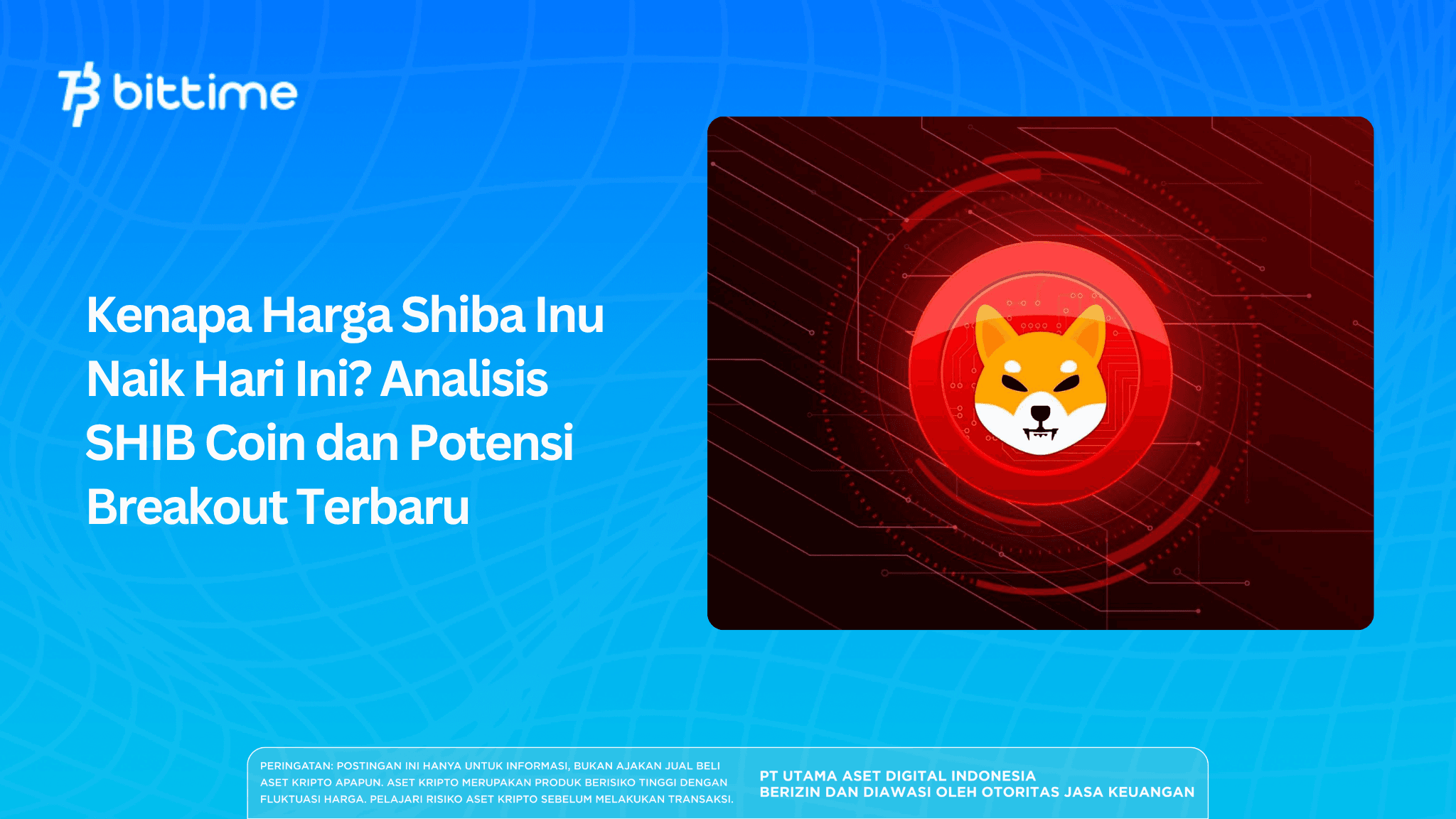 bittime

Kenapa Harga Shiba Inu Naik Hari Ini? Analisis SHIB Coin dan Potensi Breakout Terbaru

PERINGATAN: POSTINGAN INI HANYA UNTUK INFORMASI, BUKAN AJAKAN JUAL BELI ASET KRIPTO APAPUN. ASET KRIPTO MERUPAKAN PRODUK BERISIKO TINGGI DENGAN FLUKTUASI HARGA. PELAJARI RISIKO ASET KRIPTO SEBELUM MELAKUKAN TRANSAKSI.

PT UTAMA ASET DIGITAL INDONESIA
BERIZIN DAN DIAWASI OLEH OTORITAS JASA KEUANGAN